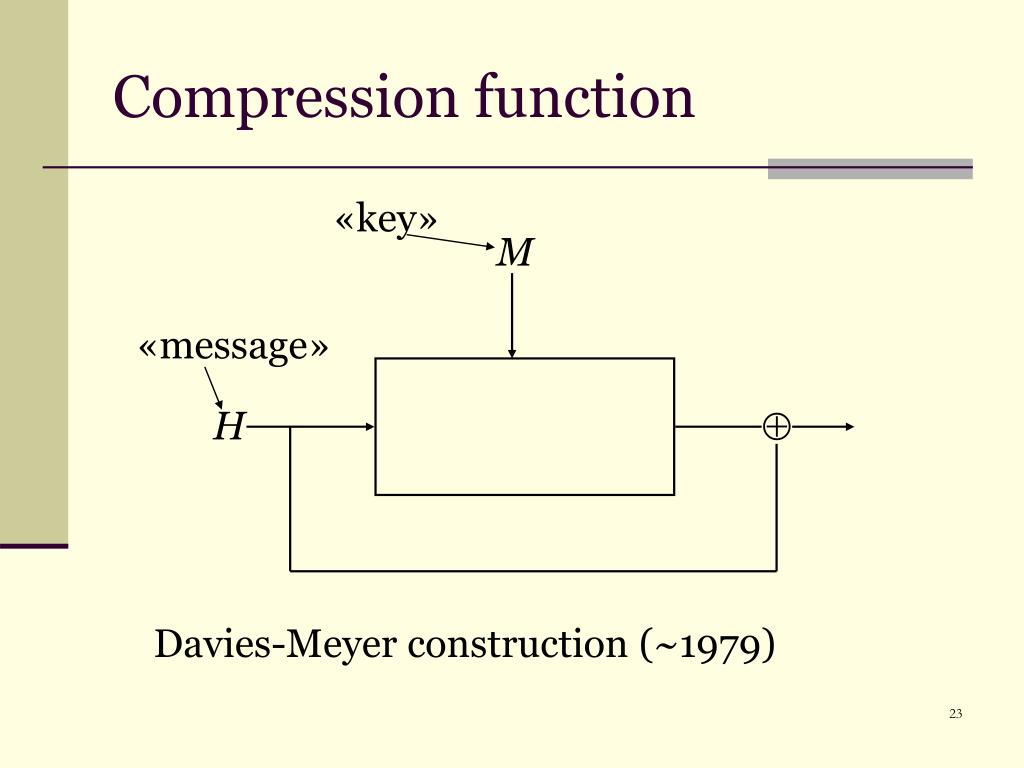 Compression function

«key»

$M$

«message»

$H$

$\oplus$

Davies-Meyer construction (~1979)

23